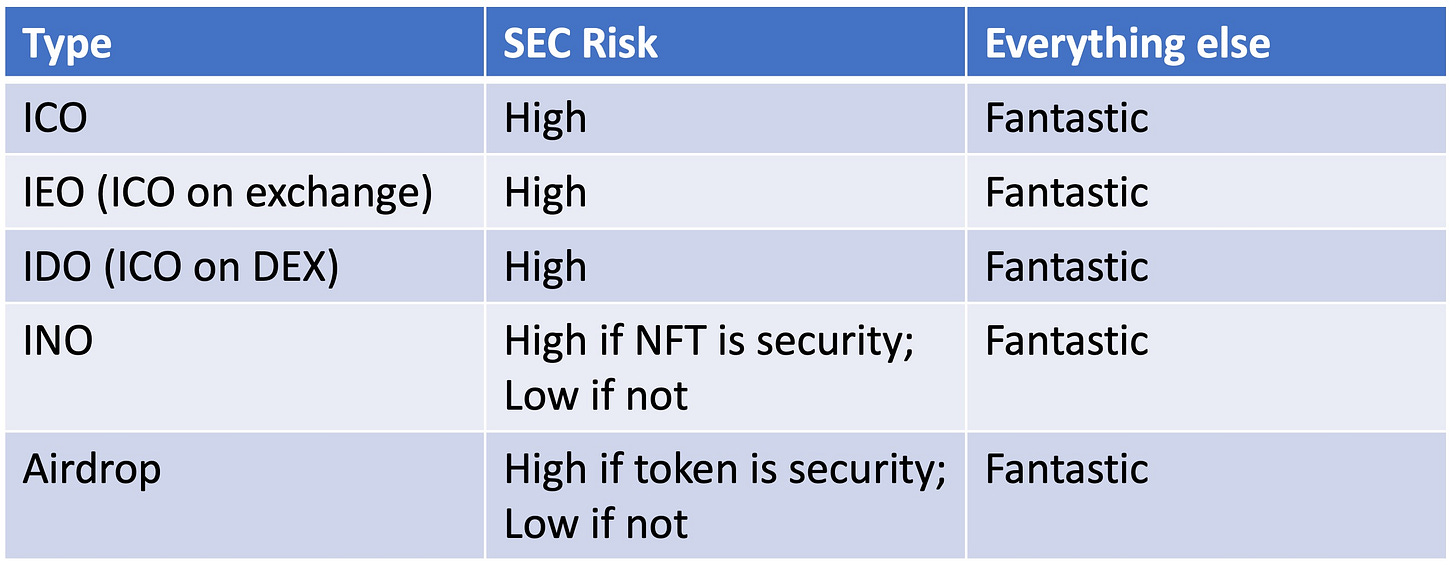 | Type | SEC Risk | Everything else |
|---|---|---|
| ICO | High | Fantastic |
| IEO (ICO on exchange) | High | Fantastic |
| IDO (ICO on DEX) | High | Fantastic |
| INO | High if NFT is security; Low if not | Fantastic |
| Airdrop | High if token is security; Low if not | Fantastic |